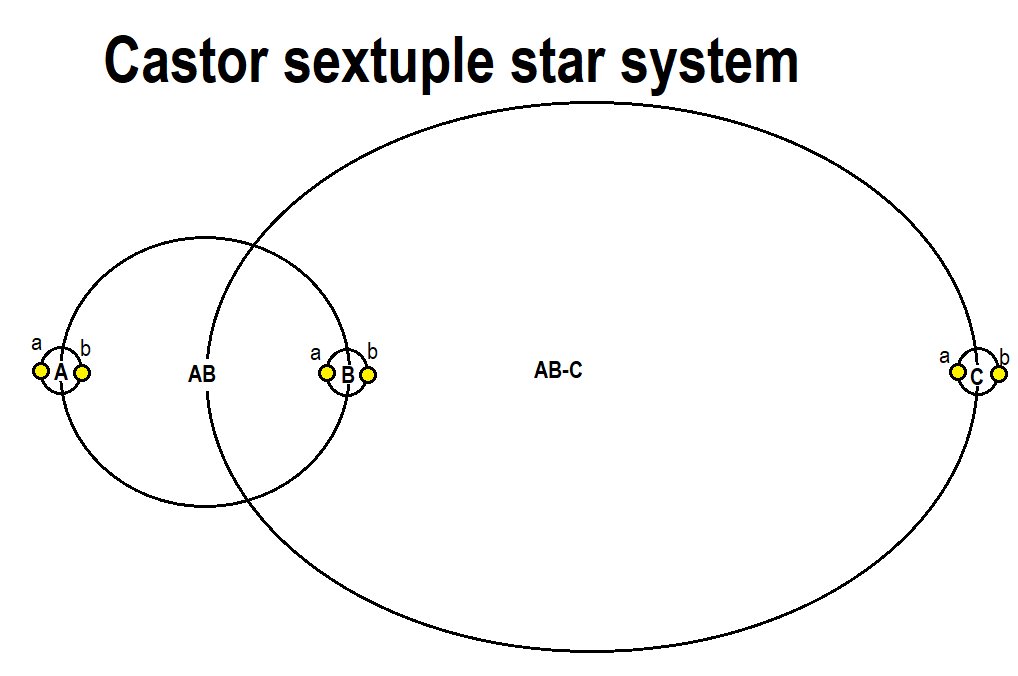 Castor sextuple star system

a b
A

AB

a b
B

AB-C

a b
C